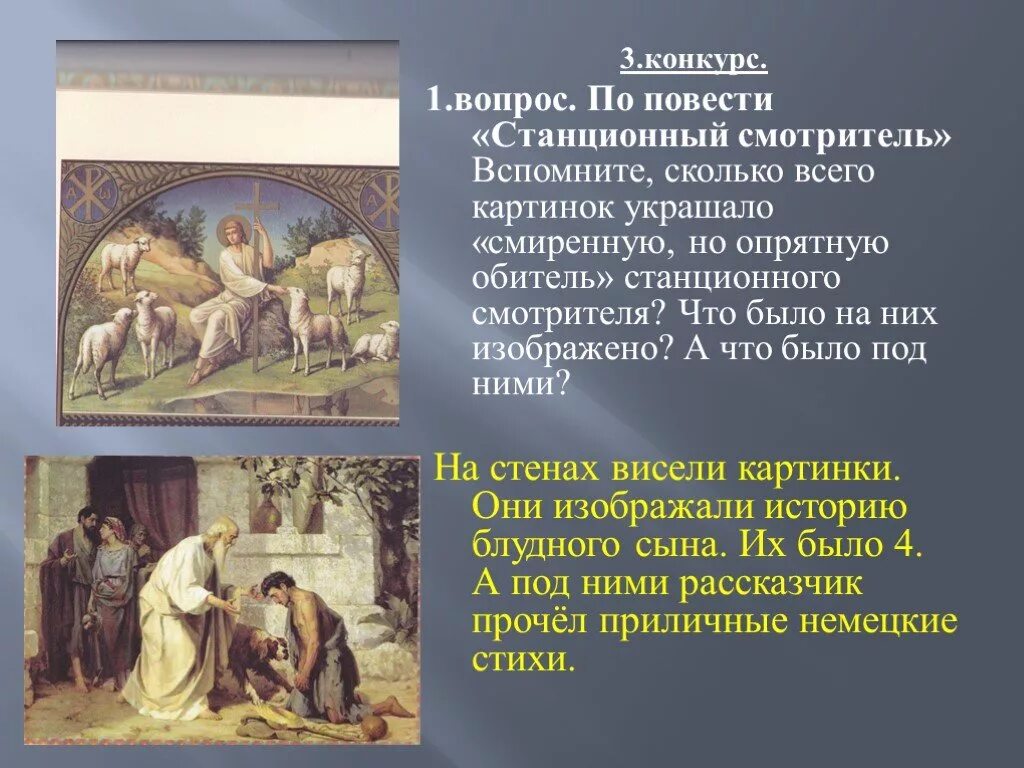 3.конкурс.

1.вопрос. По повести «Станционный смотритель» Вспомните, сколько всего картинок украшало «смиренную, но опрятную обитель» станционного смотрителя? Что было на них изображено? А что было под ними?

На стенах висели картинки. Они изображали историю блудного сына. Их было 4. А под ними рассказчик прочёл приличные немецкие стихи.